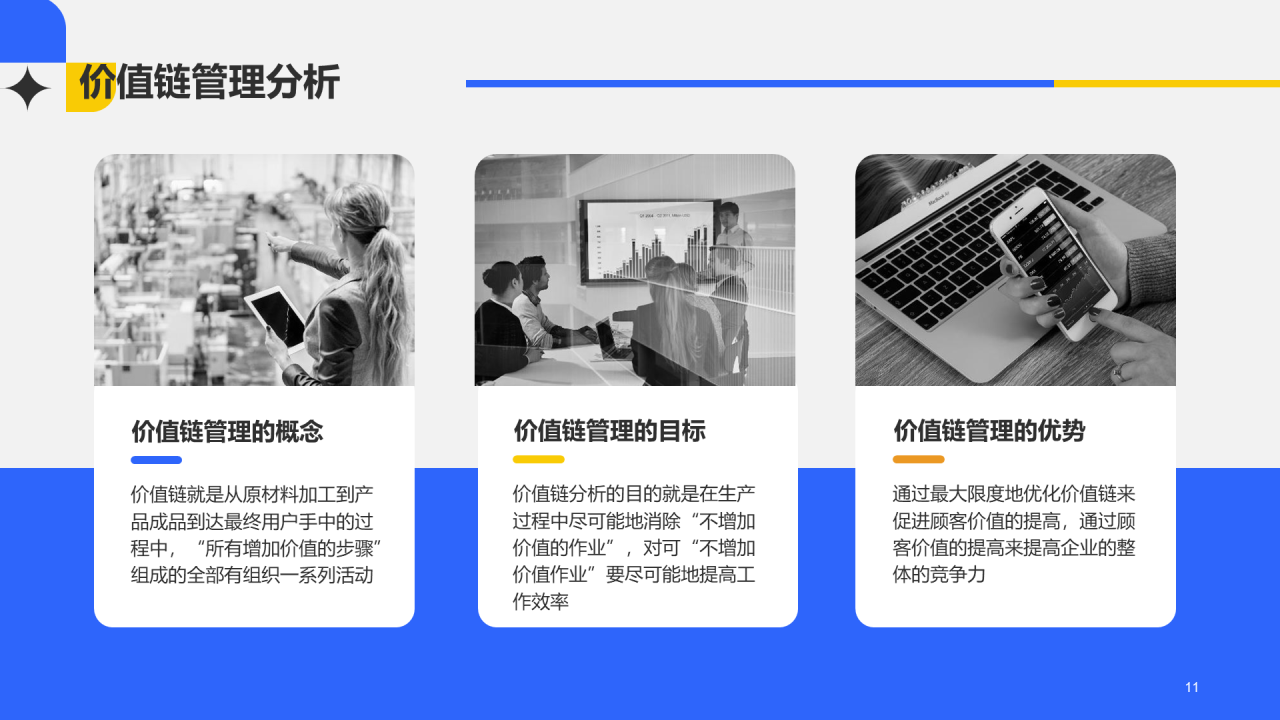 价值链管理分析

价值链管理的概念

价值链就是从原材料加工到产品成品到达最终用户手中的过程中，“所有增加价值的步骤”组成的全部有组织一系列活动

价值链管理的目标

价值链分析的目的就是在生产过程中尽可能地消除“不增加价值的作业”，对可“不增加价值作业”要尽可能地提高工作效率

价值链管理的优势

通过最大限度地优化价值链来促进顾客价值的提高，通过顾客价值的提高来提高企业的整体的竞争力

11